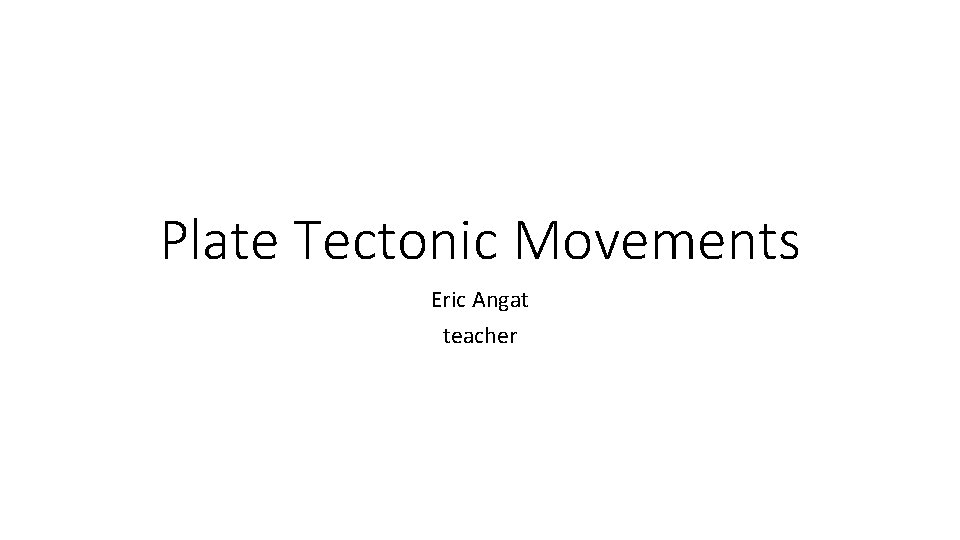 Plate Tectonic Movements

Eric Angat
teacher